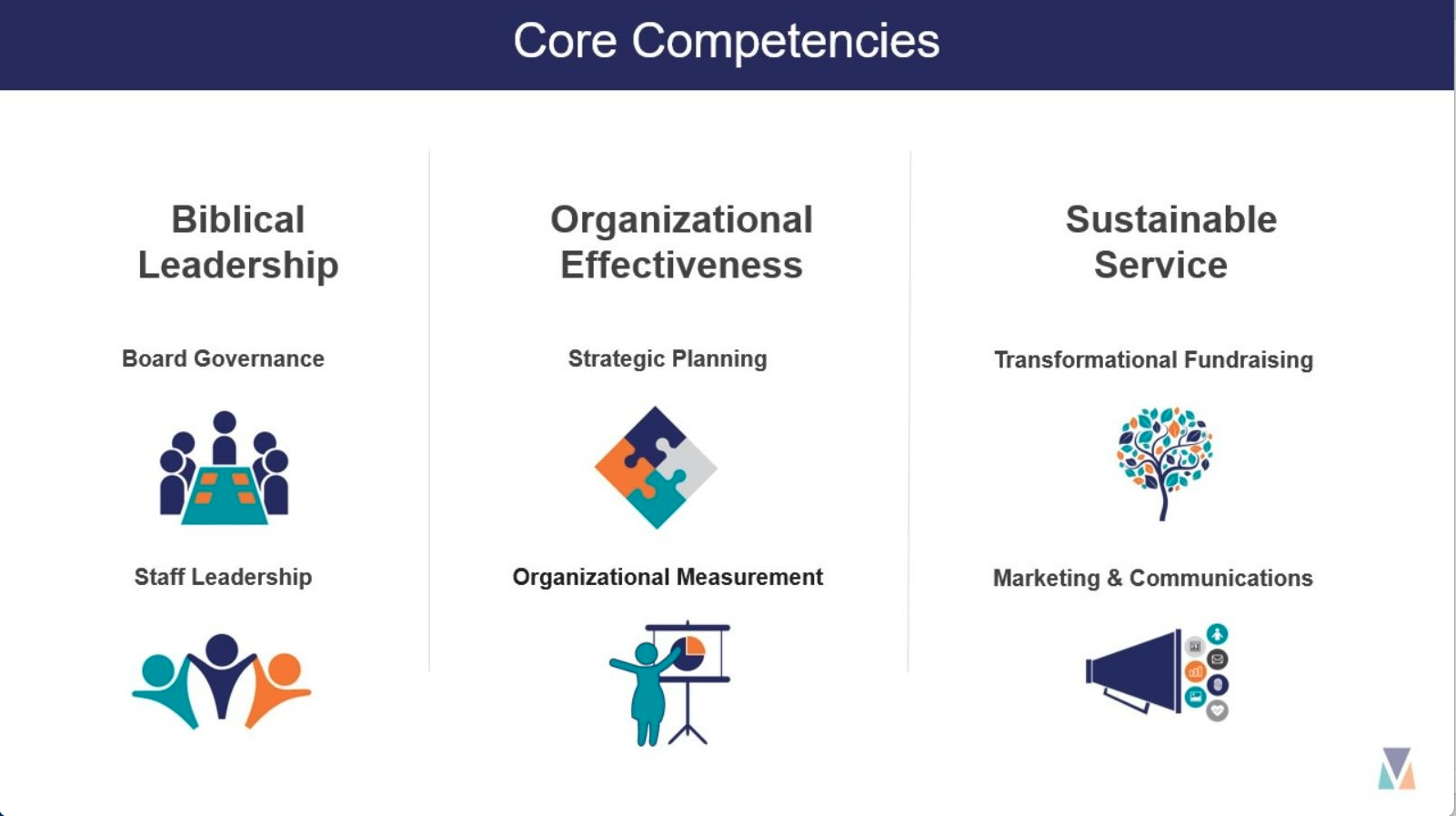 Core Competencies

Biblical Leadership

Board Governance

Staff Leadership

Organizational Effectiveness

Strategic Planning

Organizational Measurement

Sustainable Service

Transformational Fundraising

Marketing & Communications